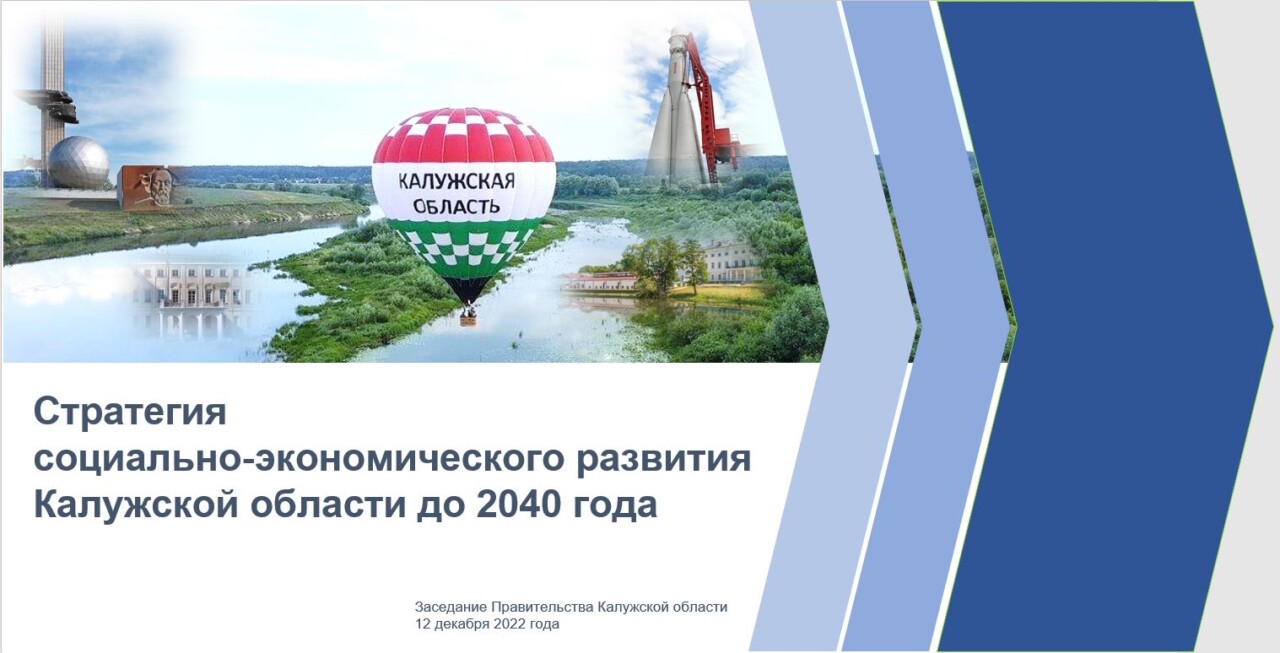 КАЛУЖСКАЯ ОБЛАСТЬ

Стратегия социально-экономического развития Калужской области до 2040 года

Заседание Правительства Калужской области
12 декабря 2022 года